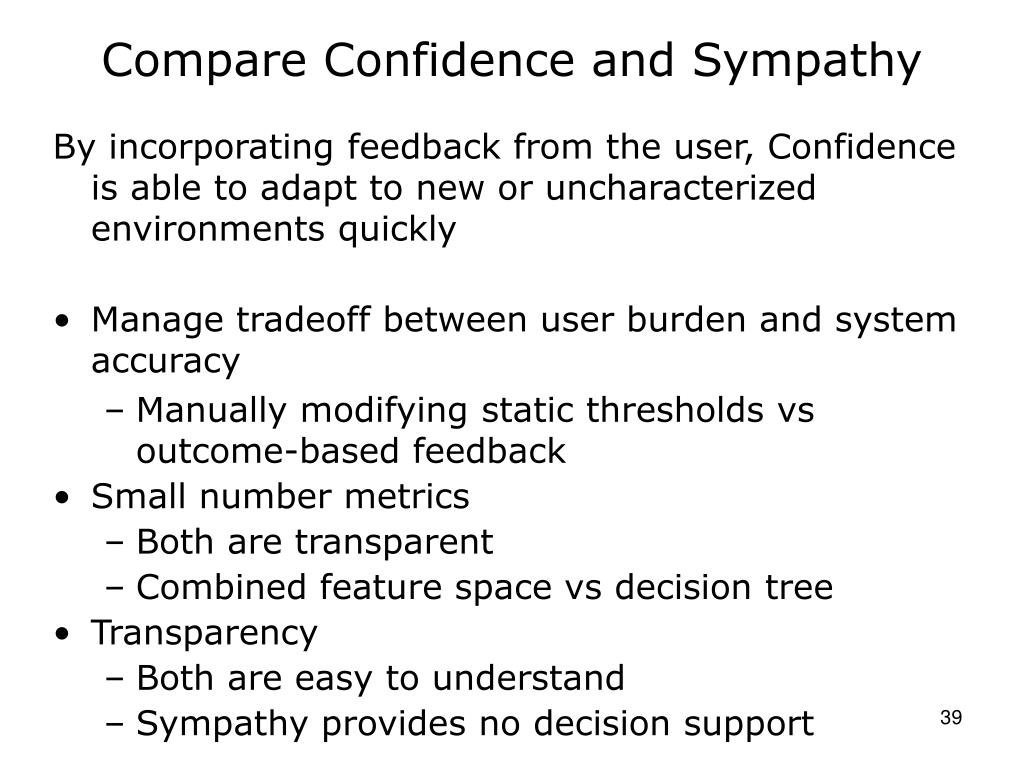 Compare Confidence and Sympathy

By incorporating feedback from the user, Confidence is able to adapt to new or uncharacterized environments quickly

• Manage tradeoff between user burden and system accuracy
– Manually modifying static thresholds vs outcome-based feedback
• Small number metrics
– Both are transparent
– Combined feature space vs decision tree
• Transparency
– Both are easy to understand
– Sympathy provides no decision support

39